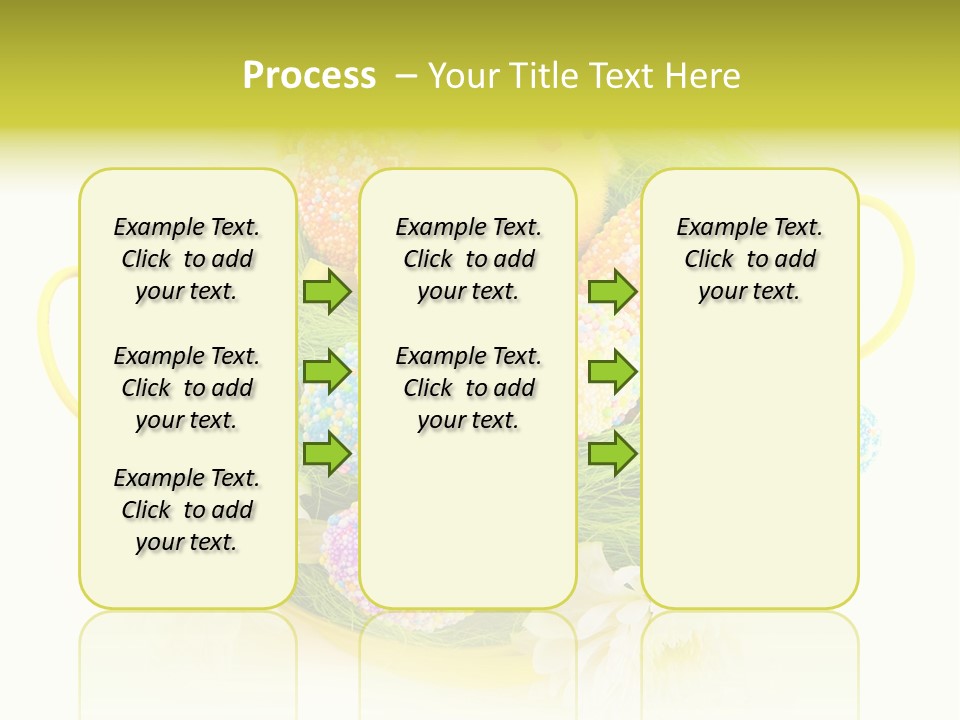 Process – Your Title Text Here

Example Text. Click to add your text.

Example Text. Click to add your text.

Example Text. Click to add your text.

Example Text. Click to add your text.

Example Text. Click to add your text.

Example Text. Click to add your text.